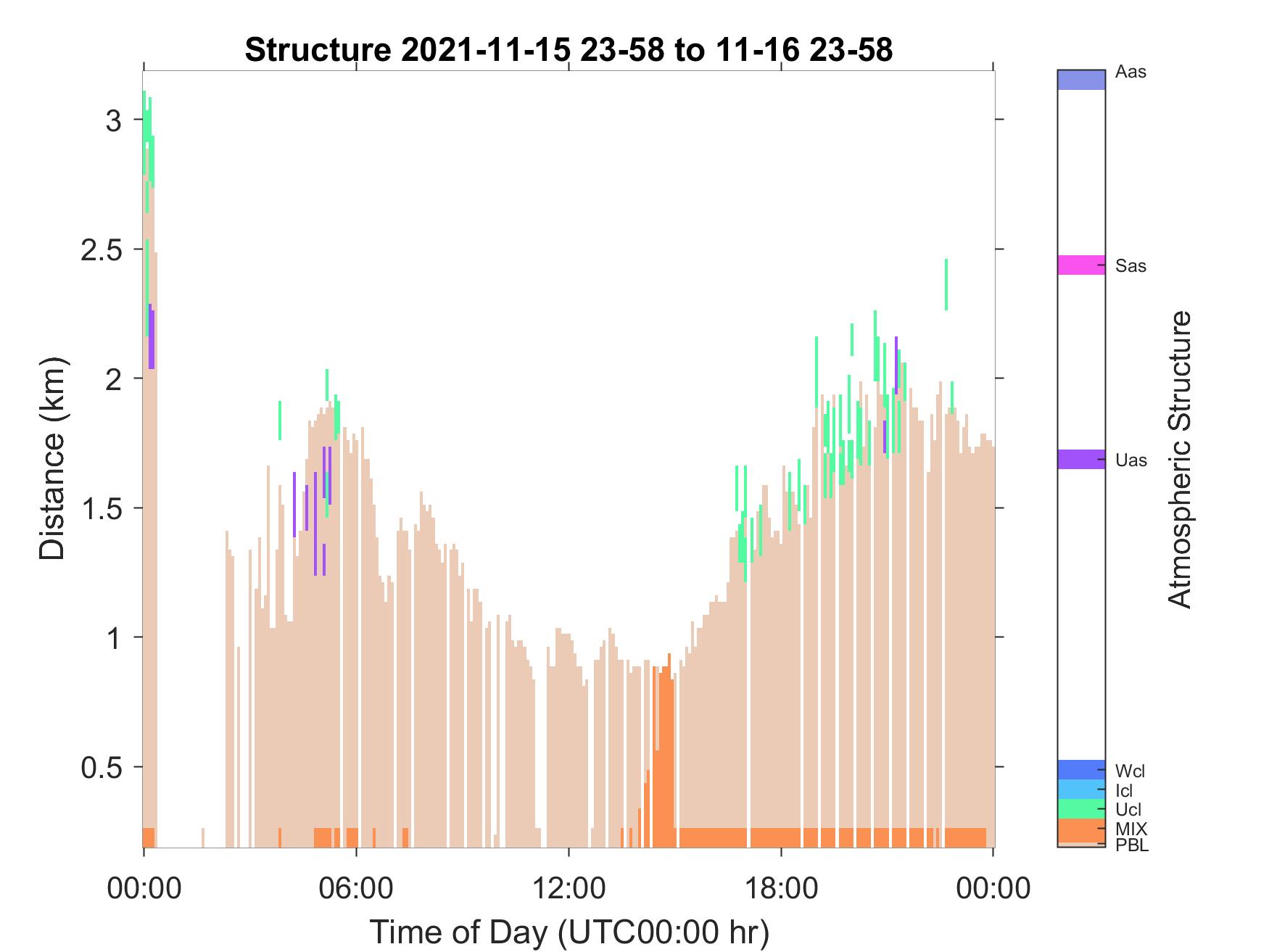 Structure 2021-11-15 23-58 to 11-16 23-58

Distance (km)

3
2.5
2
1.5
1
0.5

00:00
06:00
12:00
18:00
00:00

Time of Day (UTC00:00 hr)

Aas
Sas
Uas
Wcl
Icl
Ucl
MIX
PBL

Atmospheric Structure